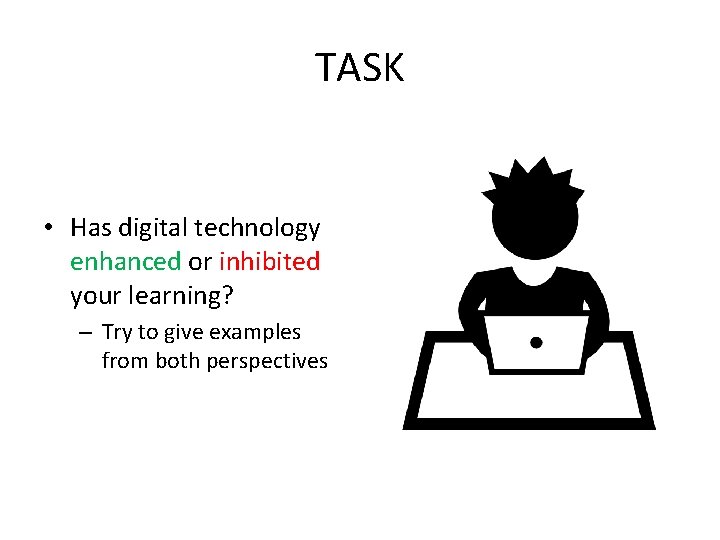 TASK

• Has digital technology enhanced or inhibited your learning?

– Try to give examples from both perspectives